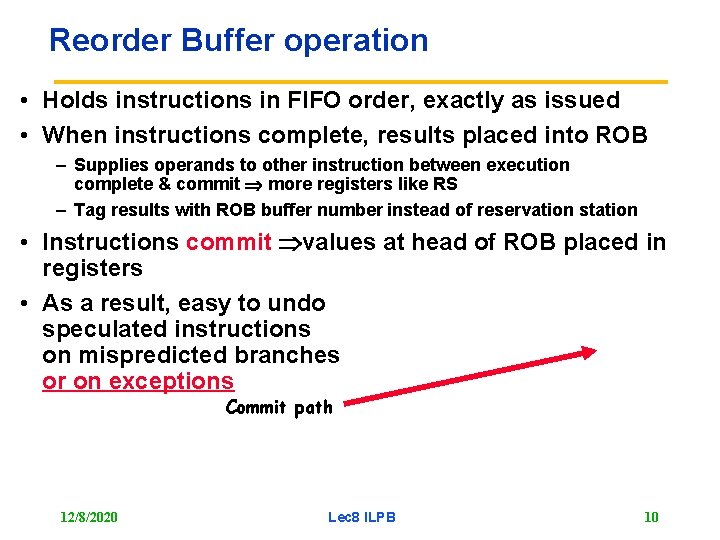 Reorder Buffer operation

• Holds instructions in FIFO order, exactly as issued

• When instructions complete, results placed into ROB

– Supplies operands to other instruction between execution complete & commit $\Rightarrow$ more registers like RS

– Tag results with ROB buffer number instead of reservation station

• Instructions commit $\Rightarrow$values at head of ROB placed in registers

• As a result, easy to undo speculated instructions on mispredicted branches or on exceptions

Commit path

12/8/2020

Lec8 ILPB

10